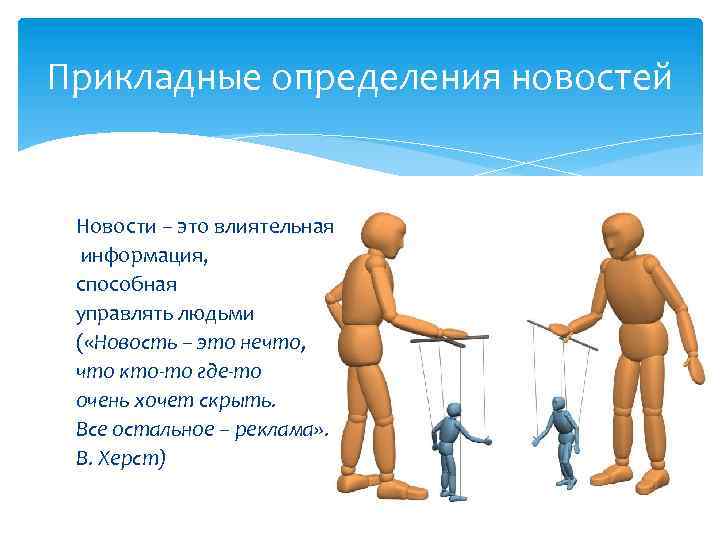 Прикладные определения новостей

Новости – это влиятельная информация, способная управлять людьми («Новость – это нечто, что кто-то где-то очень хочет скрыть. Все остальное – реклама». В. Херст)